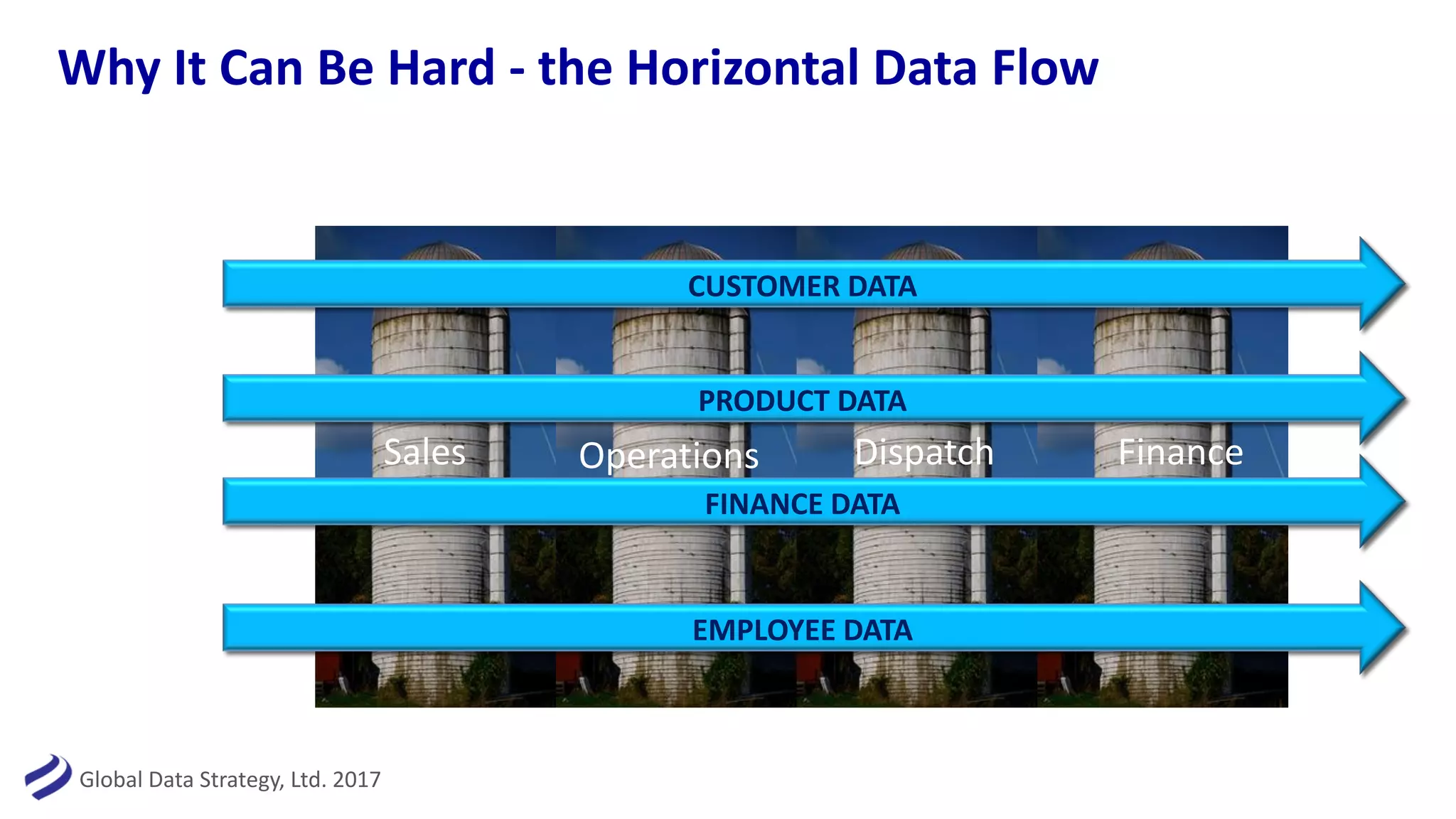 Why It Can Be Hard - the Horizontal Data Flow

CUSTOMER DATA

PRODUCT DATA

Sales

Operations

Dispatch

Finance

FINANCE DATA

EMPLOYEE DATA

Global Data Strategy, Ltd. 2017